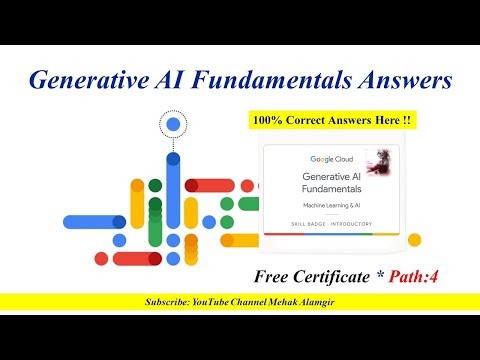 Generative AI Fundamentals Answers

100% Correct Answers Here !!

Google Cloud

Generative AI Fundamentals

Machine Learning & AI

SKILL BADGE · INTRODUCTORY

Free Certificate * Path:4

Subscribe: YouTube Channel Mehak Alamgir